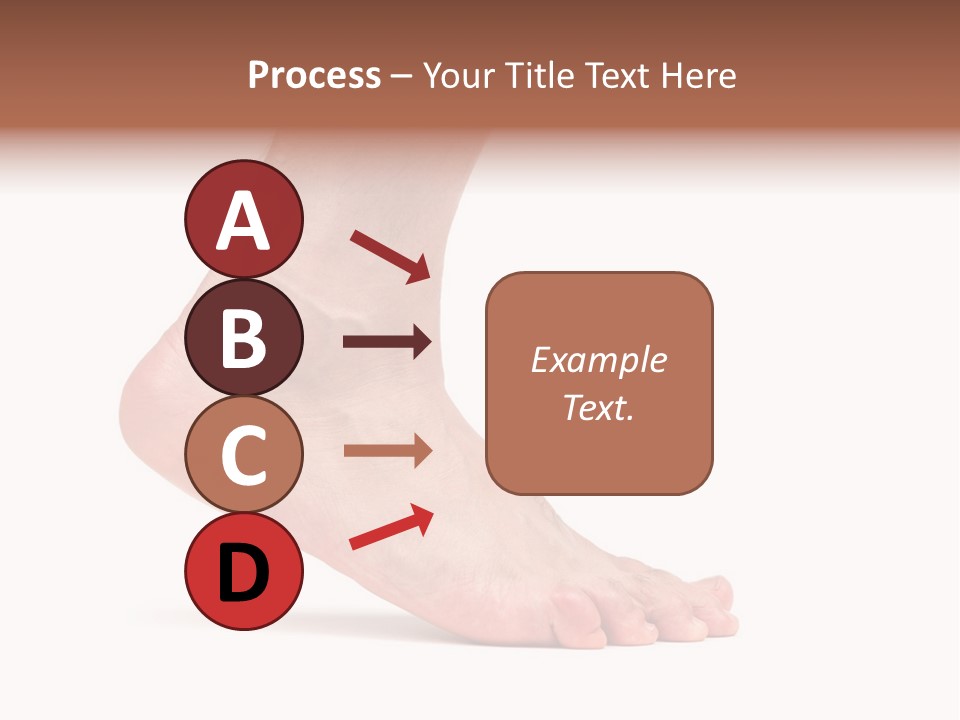 Process – Your Title Text Here

A

B

C

D

Example Text.